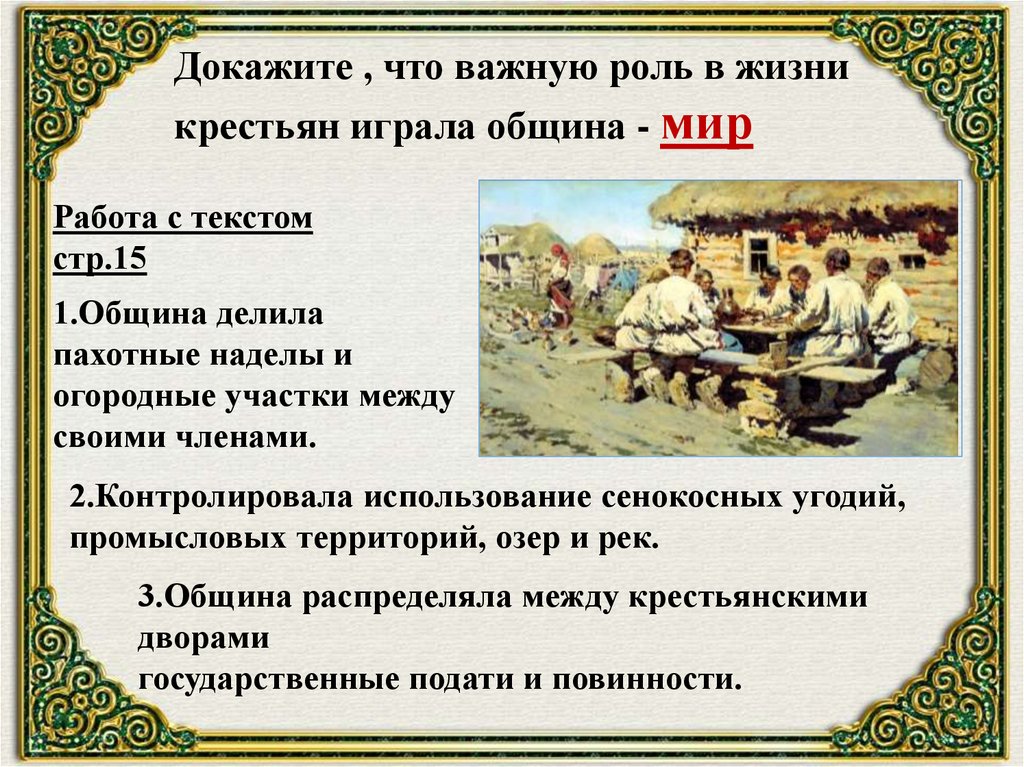 Докажите , что важную роль в жизни крестьян играла община - мир

Работа с текстом стр.15

1.Община делила пахотные наделы и огородные участки между своими членами.

2.Контролировала использование сенокосных угодий, промысловых территорий, озер и рек.

3.Община распределяла между крестьянскими дворами
государственные подати и повинности.